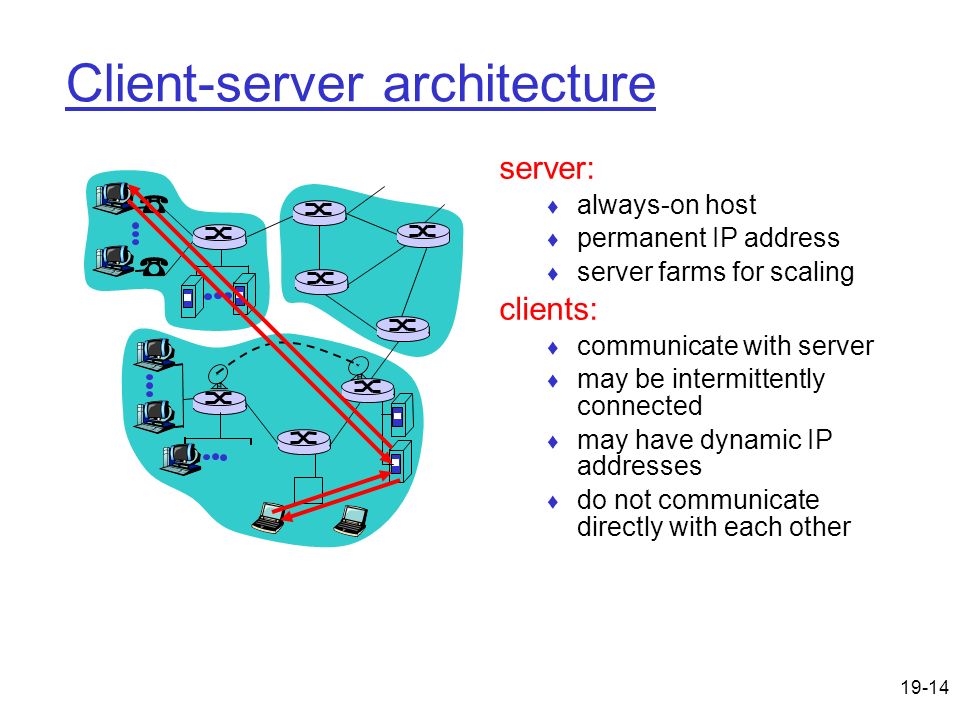 Client-server architecture

server:
♦ always-on host
♦ permanent IP address
♦ server farms for scaling

clients:
♦ communicate with server
♦ may be intermittently connected
♦ may have dynamic IP addresses
♦ do not communicate directly with each other

19-14